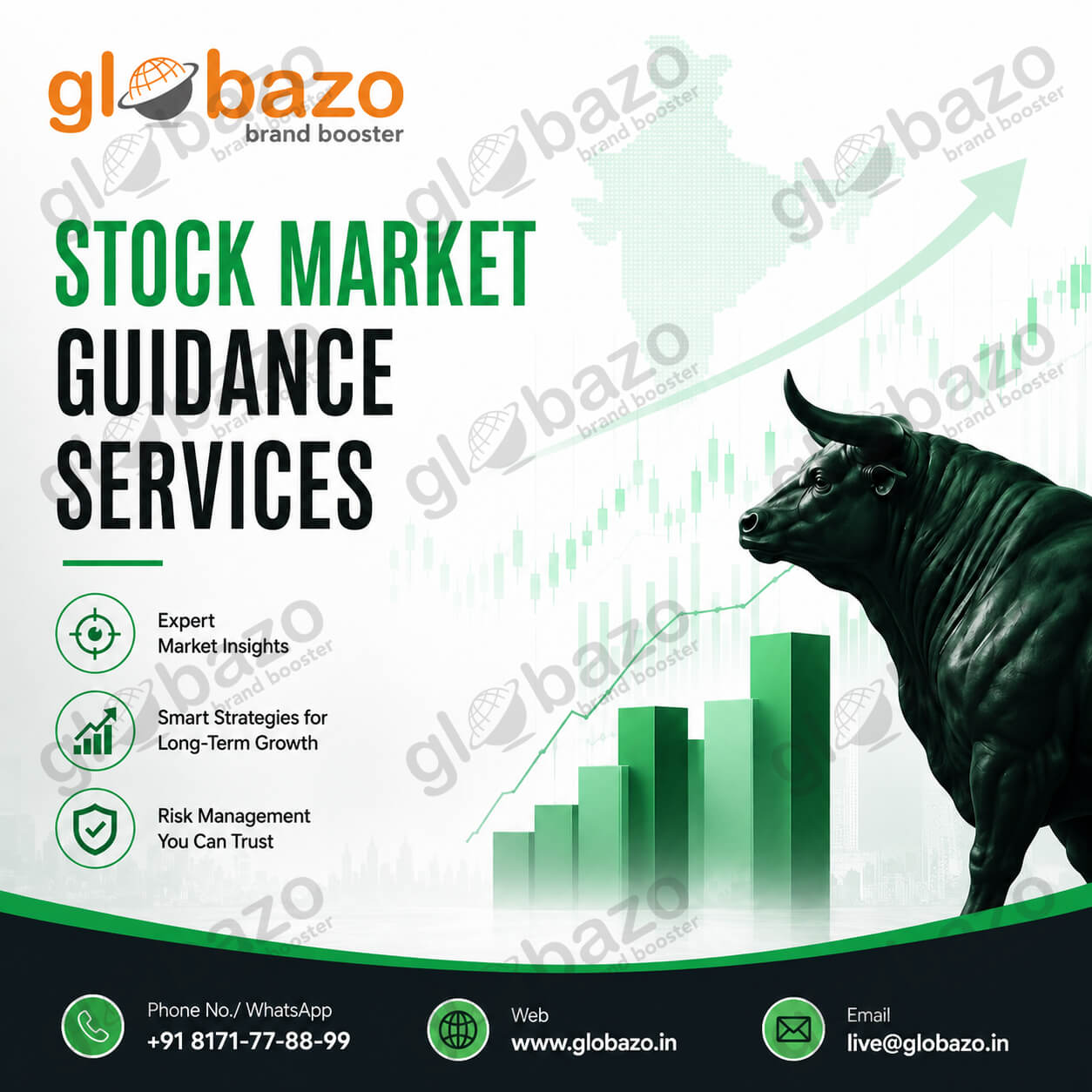 globazo
brand booster

STOCK MARKET GUIDANCE SERVICES

Expert Market Insights

Smart Strategies for Long-Term Growth

Risk Management You Can Trust

Phone No./ WhatsApp
+91 8171-77-88-99

Web
www.globazo.in

Email
live@globazo.in